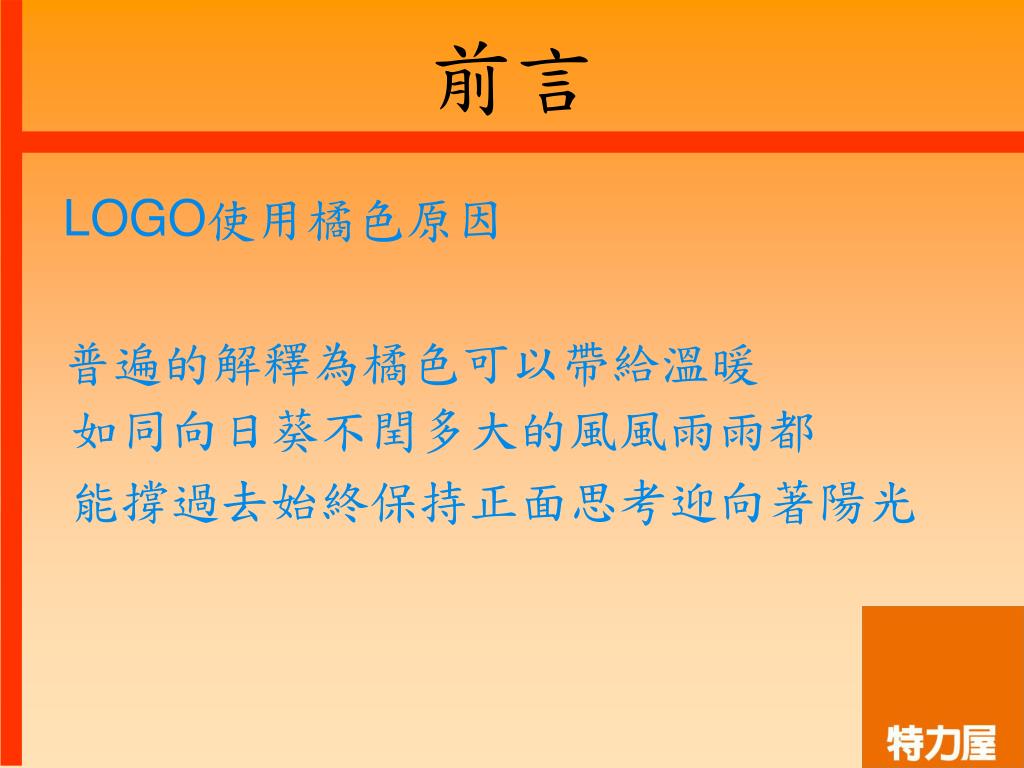 前言

LOGO使用橘色原因

普遍的解釋為橘色可以帶給溫暖
如同向日葵不閏多大的風風雨雨都
能撐過去始終保持正面思考迎向著陽光

特力屋